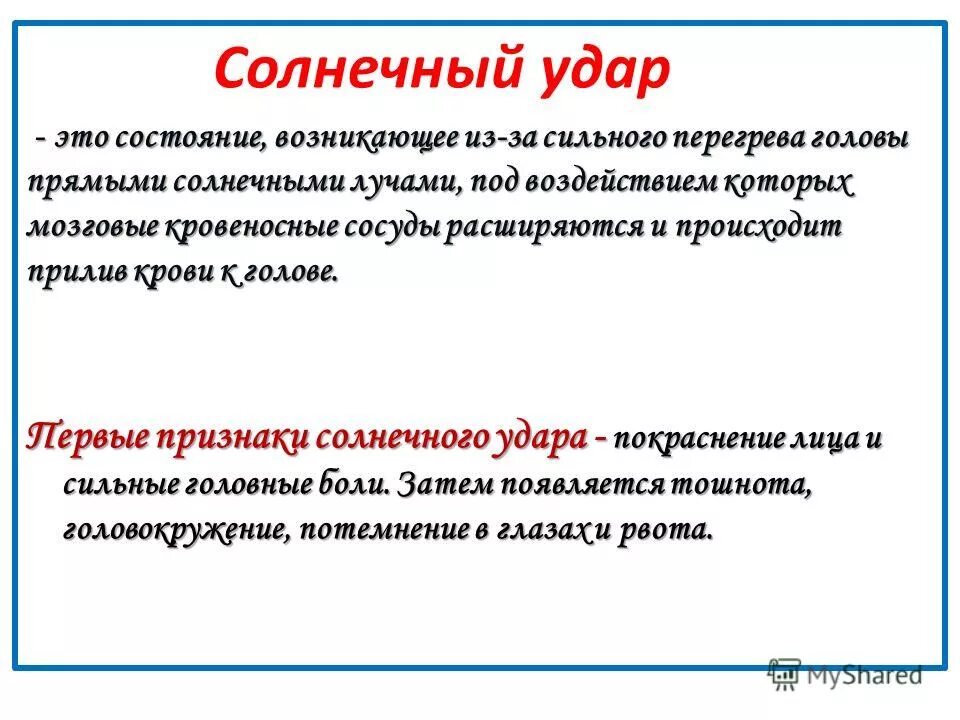 Солнечный удар

- это состояние, возникающее из-за сильного перегрева головы прямыми солнечными лучами, под воздействием которых мозговые кровеносные сосуды расширяются и происходит прилив крови к голове.

Первые признаки солнечного удара - покраснение лица и сильные головные боли. Затем появляется тошнота, головокружение, потемнение в глазах и рвота.

MyShared